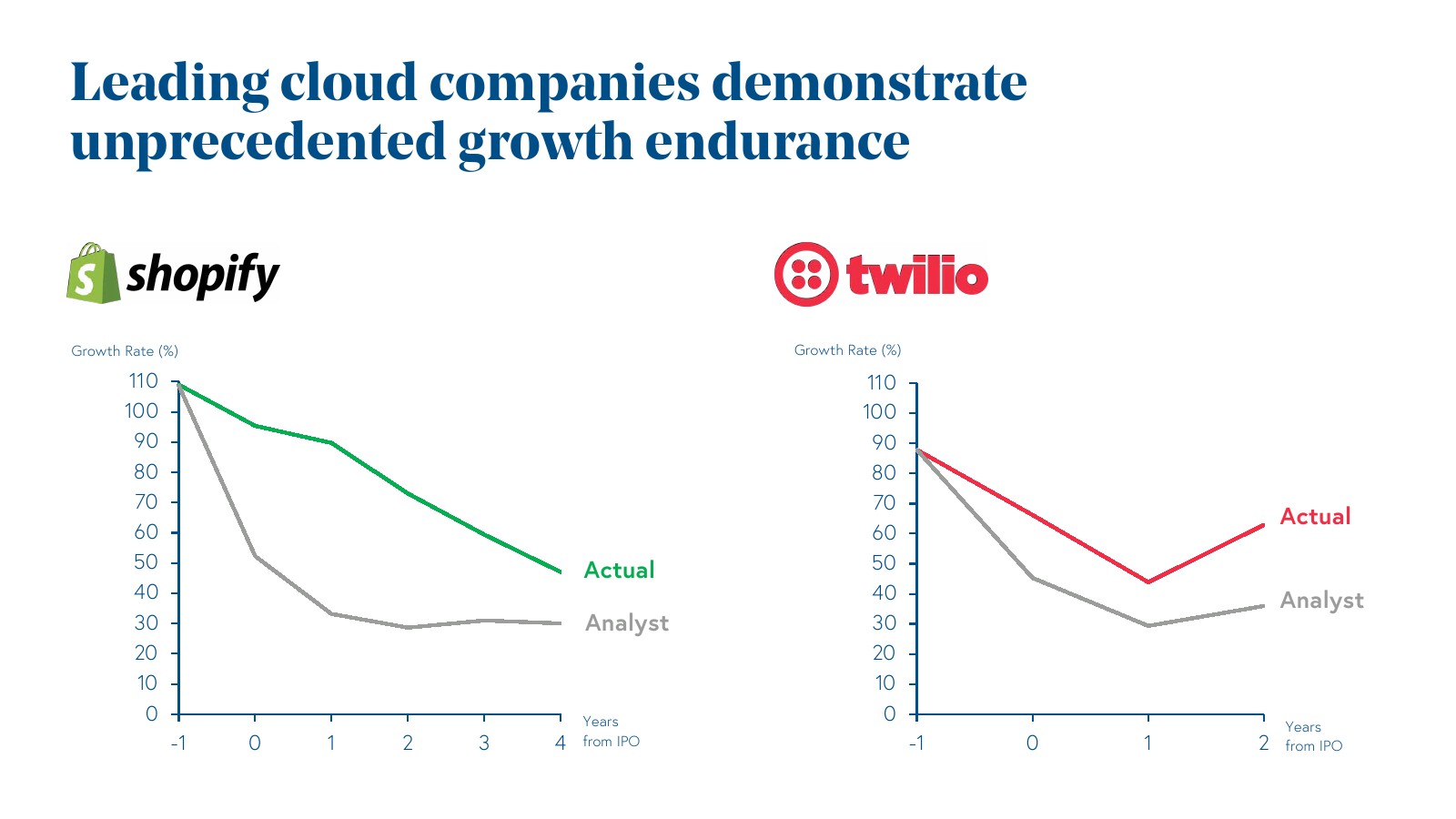 Leading cloud companies demonstrate unprecedented growth endurance

shopify

Growth Rate (%)

110
100
90
80
70
60
50
40
30
20
10
0

-1 0 1 2 3 4

Years from IPO

Actual

Analyst

twilio

Growth Rate (%)

110
100
90
80
70
60
50
40
30
20
10
0

-1 0 1 2

Years from IPO

Actual

Analyst